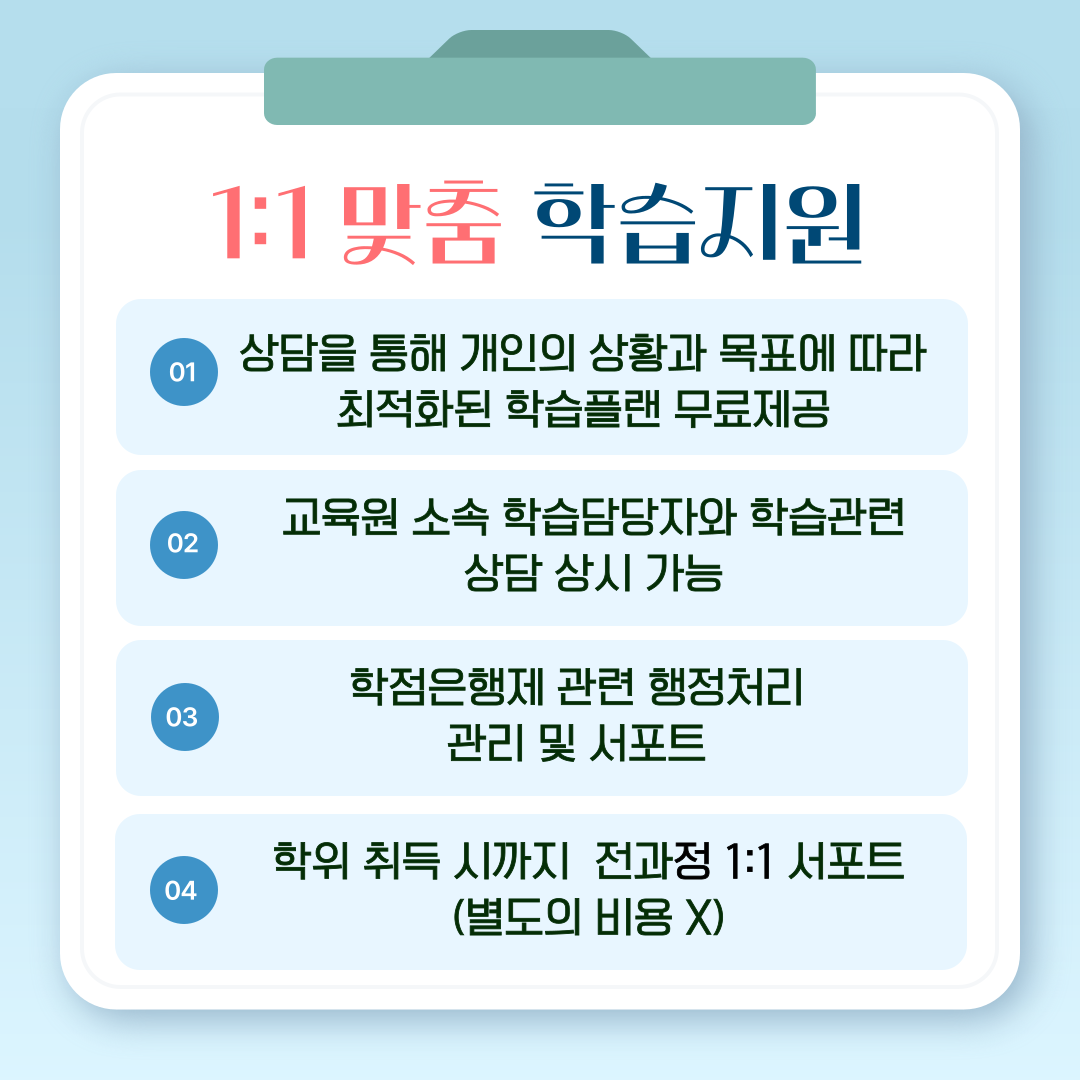 1:1 맞춤 학습지원

01
상담을 통해 개인의 상황과 목표에 따라
최적화된 학습플랜 무료제공

02
교육원 소속 학습담당자와 학습관련
상담 상시 가능

03
학점은행제 관련 행정처리
관리 및 서포트

04
학위 취득 시까지  전과정 1:1 서포트
(별도의 비용 X)